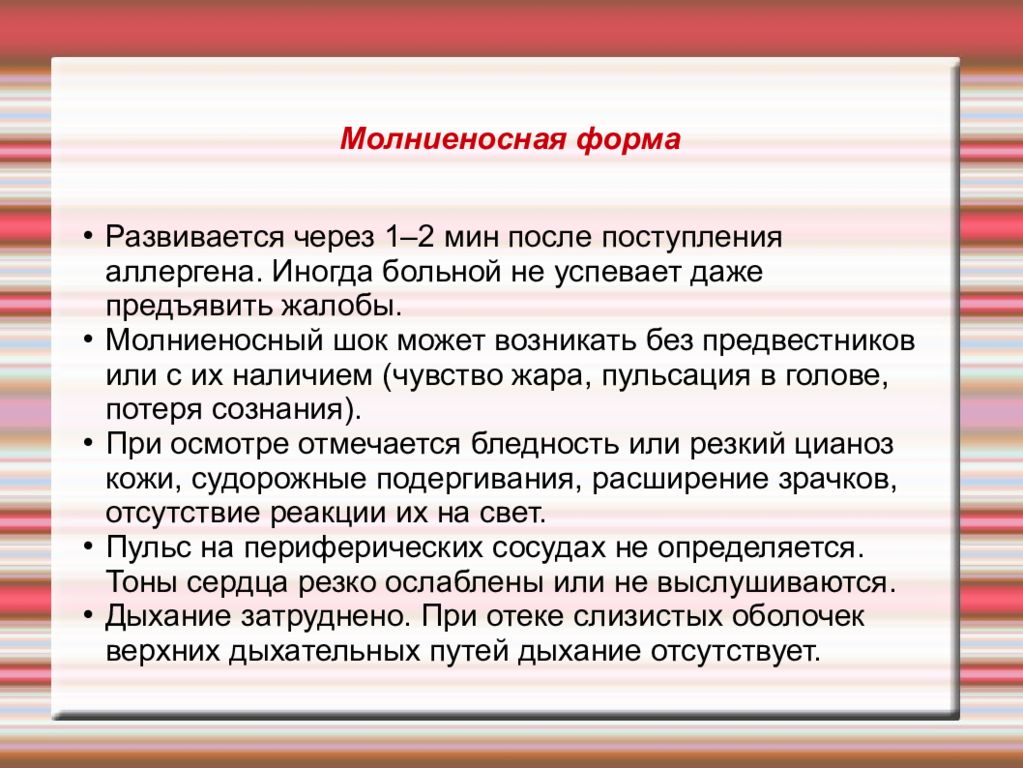 Молниеносная форма

• Развивается через 1–2 мин после поступления аллергена. Иногда больной не успевает даже предъявить жалобы.
• Молниеносный шок может возникать без предвестников или с их наличием (чувство жара, пульсация в голове, потеря сознания).
• При осмотре отмечается бледность или резкий цианоз кожи, судорожные подергивания, расширение зрачков, отсутствие реакции их на свет.
• Пульс на периферических сосудах не определяется. Тоны сердца резко ослаблены или не выслушиваются.
• Дыхание затруднено. При отеке слизистых оболочек верхних дыхательных путей дыхание отсутствует.